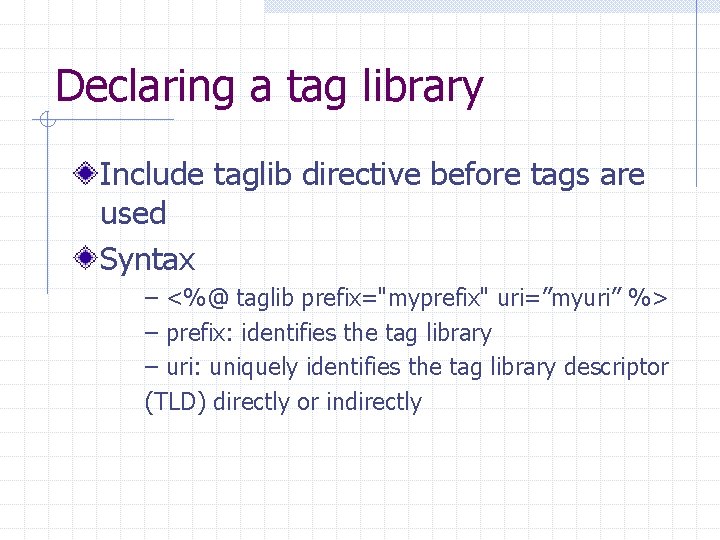 Declaring a tag library

Include taglib directive before tags are used

Syntax

– <%@ taglib prefix="myprefix" uri=”myuri” %>

– prefix: identifies the tag library

– uri: uniquely identifies the tag library descriptor (TLD) directly or indirectly